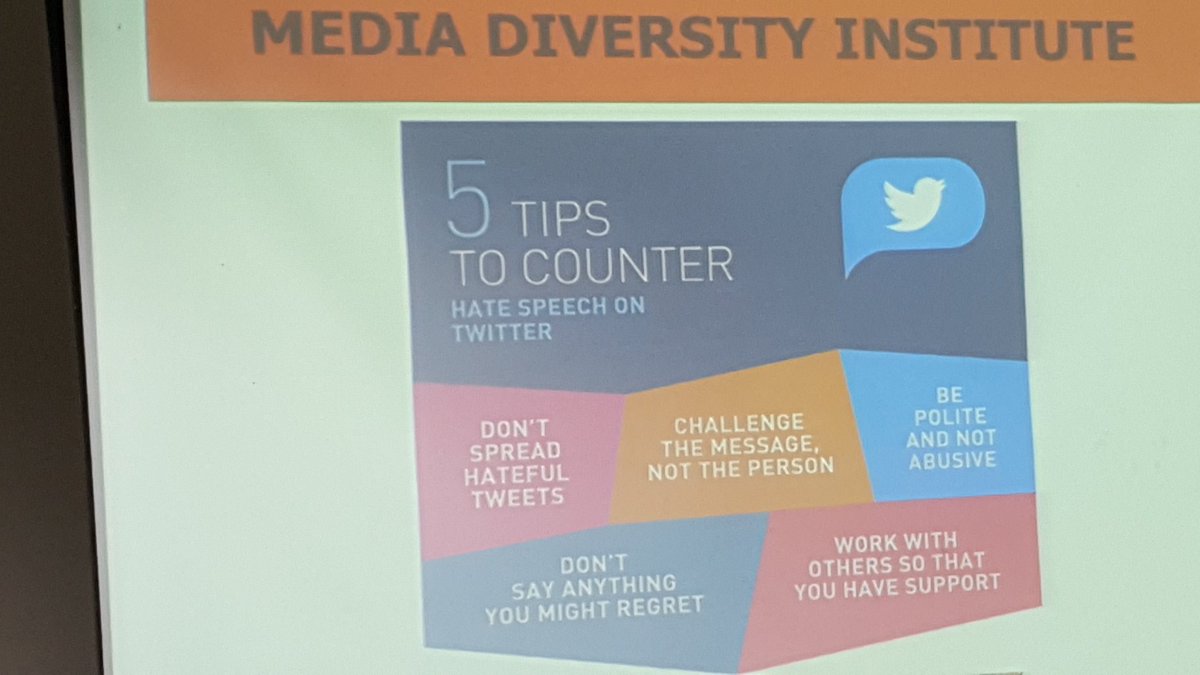 MEDIA DIVERSITY INSTITUTE

5 TIPS TO COUNTER
HATE SPEECH ON TWITTER

DON'T SPREAD HATEFUL TWEETS

CHALLENGE THE MESSAGE, NOT THE PERSON

BE POLITE AND NOT ABUSIVE

DON'T SAY ANYTHING YOU MIGHT REGRET

WORK WITH OTHERS SO THAT YOU HAVE SUPPORT